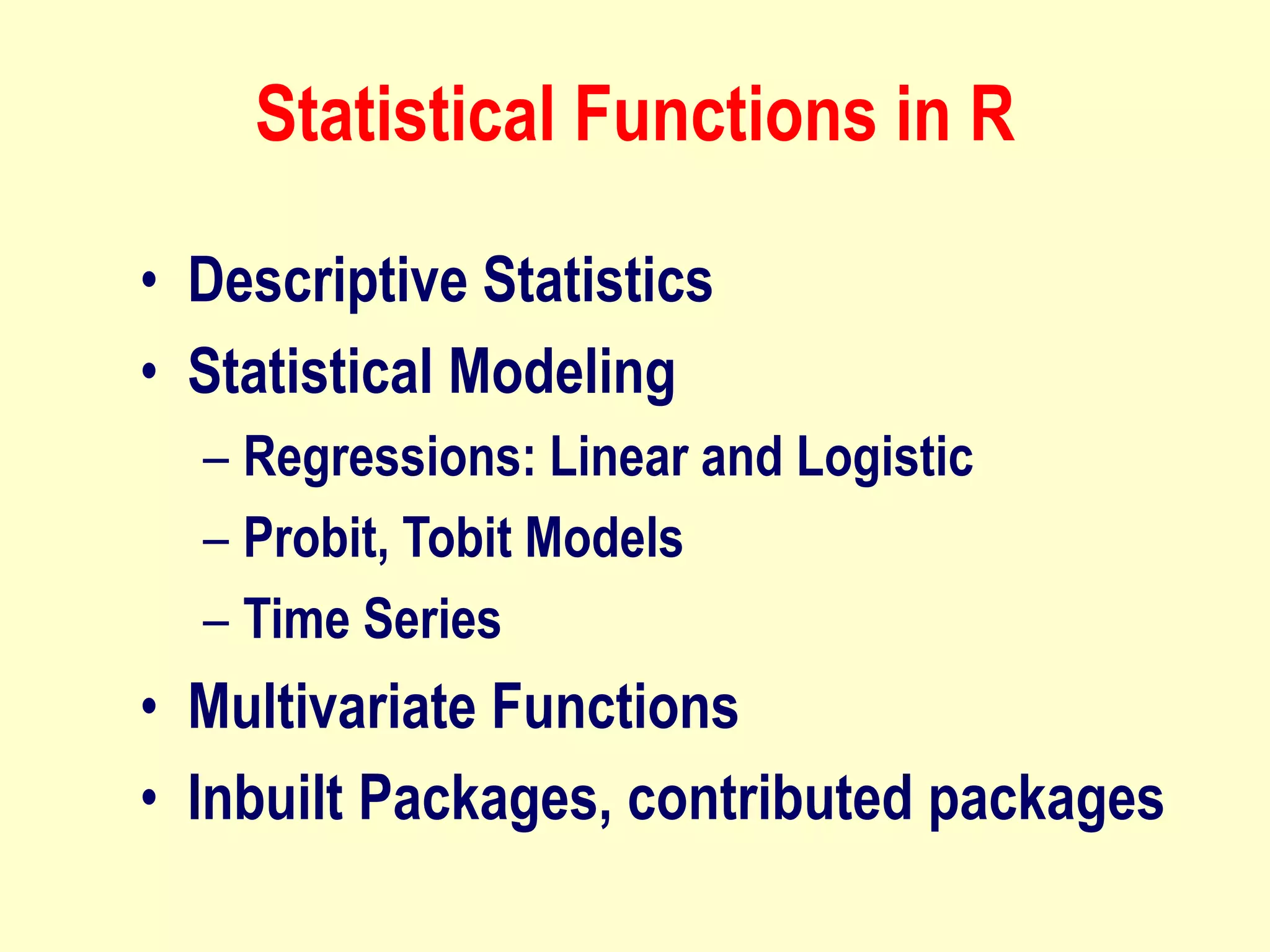 Statistical Functions in R

• Descriptive Statistics
• Statistical Modeling
– Regressions: Linear and Logistic
– Probit, Tobit Models
– Time Series
• Multivariate Functions
• Inbuilt Packages, contributed packages